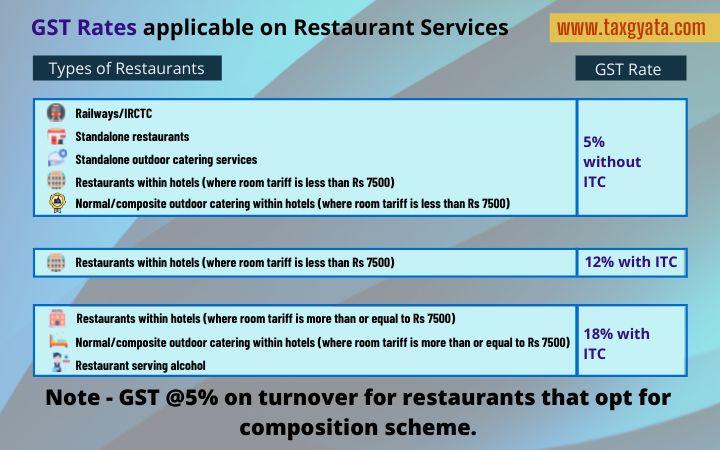 GST Rates applicable on Restaurant Services

www.taxgyata.com

| Types of Restaurants | GST Rate |
|---|---|
| Railways/IRCTC<br>Standalone restaurants<br>Standalone outdoor catering services<br>Restaurants within hotels (where room tariff is less than Rs 7500)<br>Normal/composite outdoor catering within hotels (where room tariff is less than Rs 7500) | 5% without ITC |
| Restaurants within hotels (where room tariff is less than Rs 7500) | 12% with ITC |
| Restaurants within hotels (where room tariff is more than or equal to Rs 7500)<br>Normal/composite outdoor catering within hotels (where room tariff is more than or equal to Rs 7500)<br>Restaurant serving alcohol | 18% with ITC |

Note - GST @5% on turnover for restaurants that opt for composition scheme.